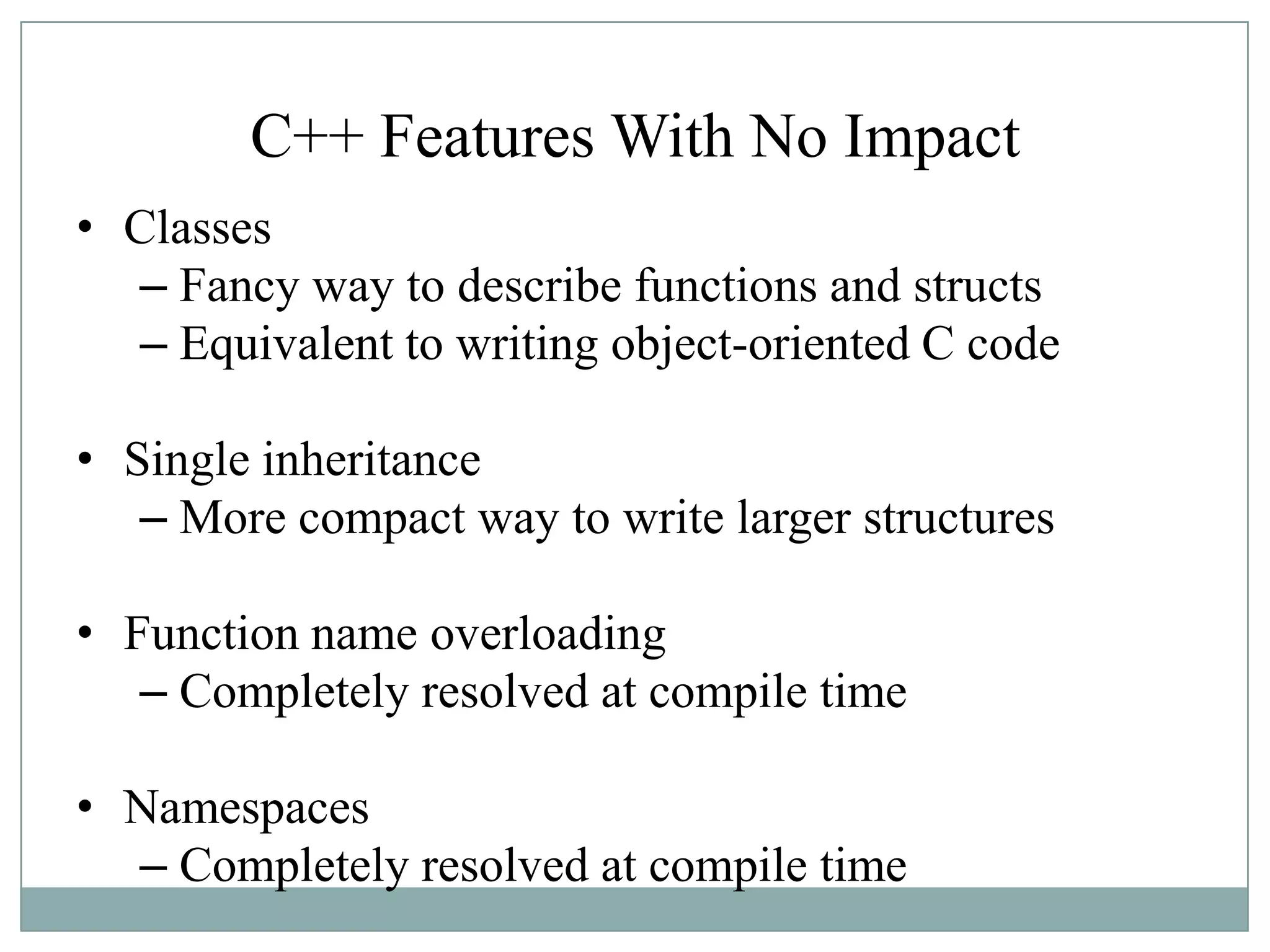 C++ Features With No Impact

• Classes
– Fancy way to describe functions and structs
– Equivalent to writing object-oriented C code

• Single inheritance
– More compact way to write larger structures

• Function name overloading
– Completely resolved at compile time

• Namespaces
– Completely resolved at compile time